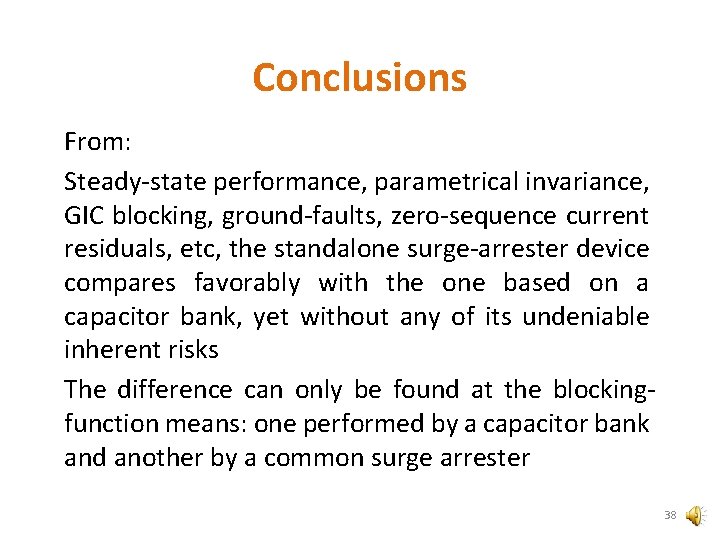 Conclusions

From:

Steady-state performance, parametrical invariance, GIC blocking, ground-faults, zero-sequence current residuals, etc, the standalone surge-arrester device compares favorably with the one based on a capacitor bank, yet without any of its undeniable inherent risks

The difference can only be found at the blocking-function means: one performed by a capacitor bank and another by a common surge arrester

38